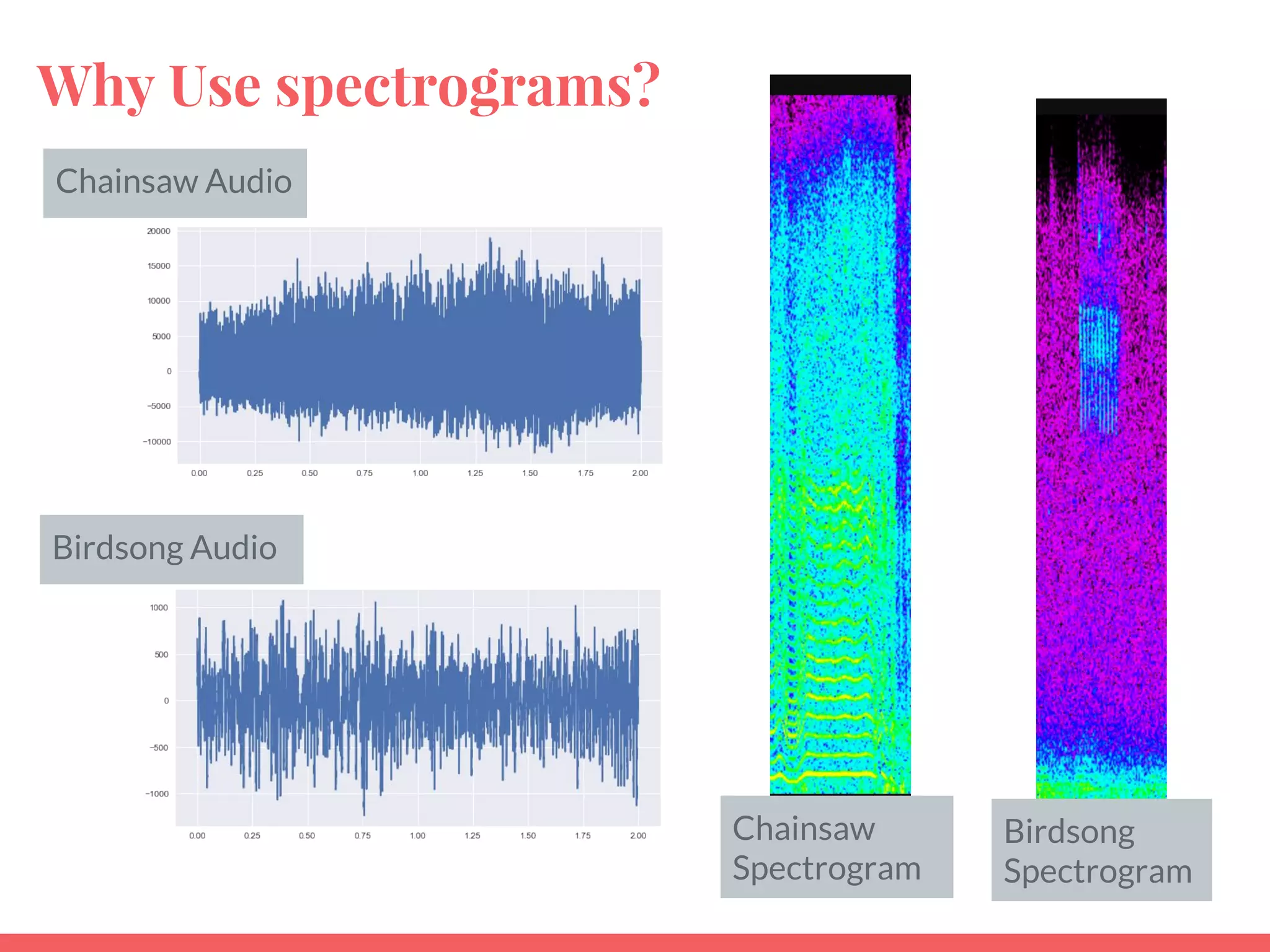 Why Use spectrograms?

Chainsaw Audio

20000
15000
10000
5000
0
−5000
−10000

0.00 0.25 0.50 0.75 1.00 1.25 1.50 1.75 2.00

Birdsong Audio

1000
500
0
−500
−1000

0.00 0.25 0.50 0.75 1.00 1.25 1.50 1.75 2.00

Chainsaw Spectrogram

Birdsong Spectrogram